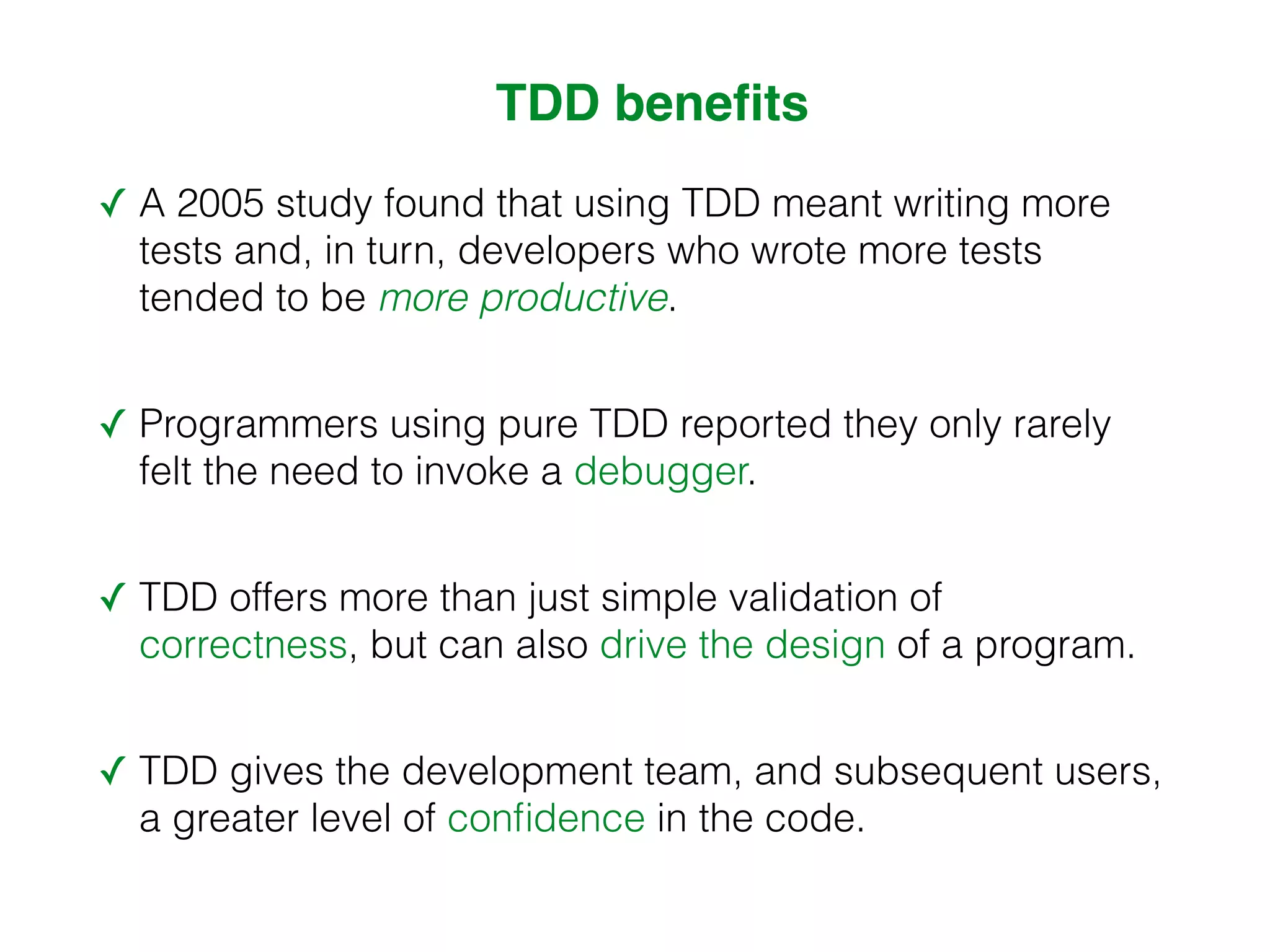 TDD benefits

✓ A 2005 study found that using TDD meant writing more tests and, in turn, developers who wrote more tests tended to be more productive.

✓ Programmers using pure TDD reported they only rarely felt the need to invoke a debugger.

✓ TDD offers more than just simple validation of correctness, but can also drive the design of a program.

✓ TDD gives the development team, and subsequent users, a greater level of confidence in the code.